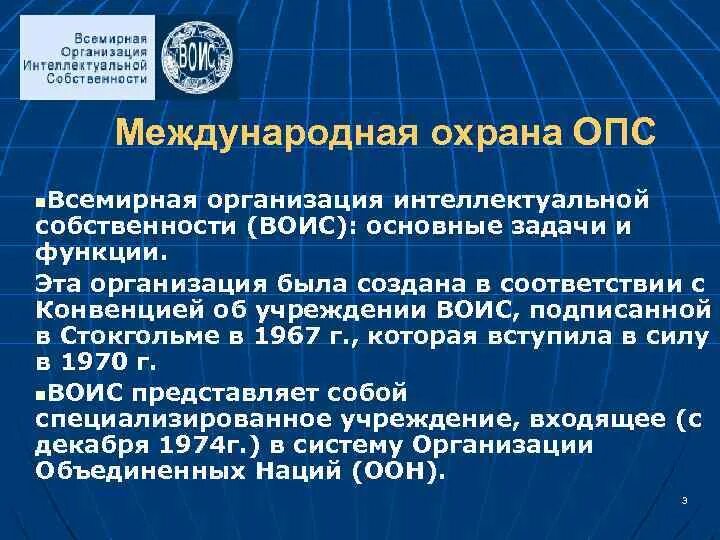 Всемирная Организация Интеллектуальной Собственности

ВОИС

Международная охрана ОПС

▪Всемирная организация интеллектуальной собственности (ВОИС): основные задачи и функции.

Эта организация была создана в соответствии с Конвенцией об учреждении ВОИС, подписанной в Стокгольме в 1967 г., которая вступила в силу в 1970 г.

▪ВОИС представляет собой специализированное учреждение, входящее (с декабря 1974г.) в систему Организации Объединенных Наций (ООН).

3